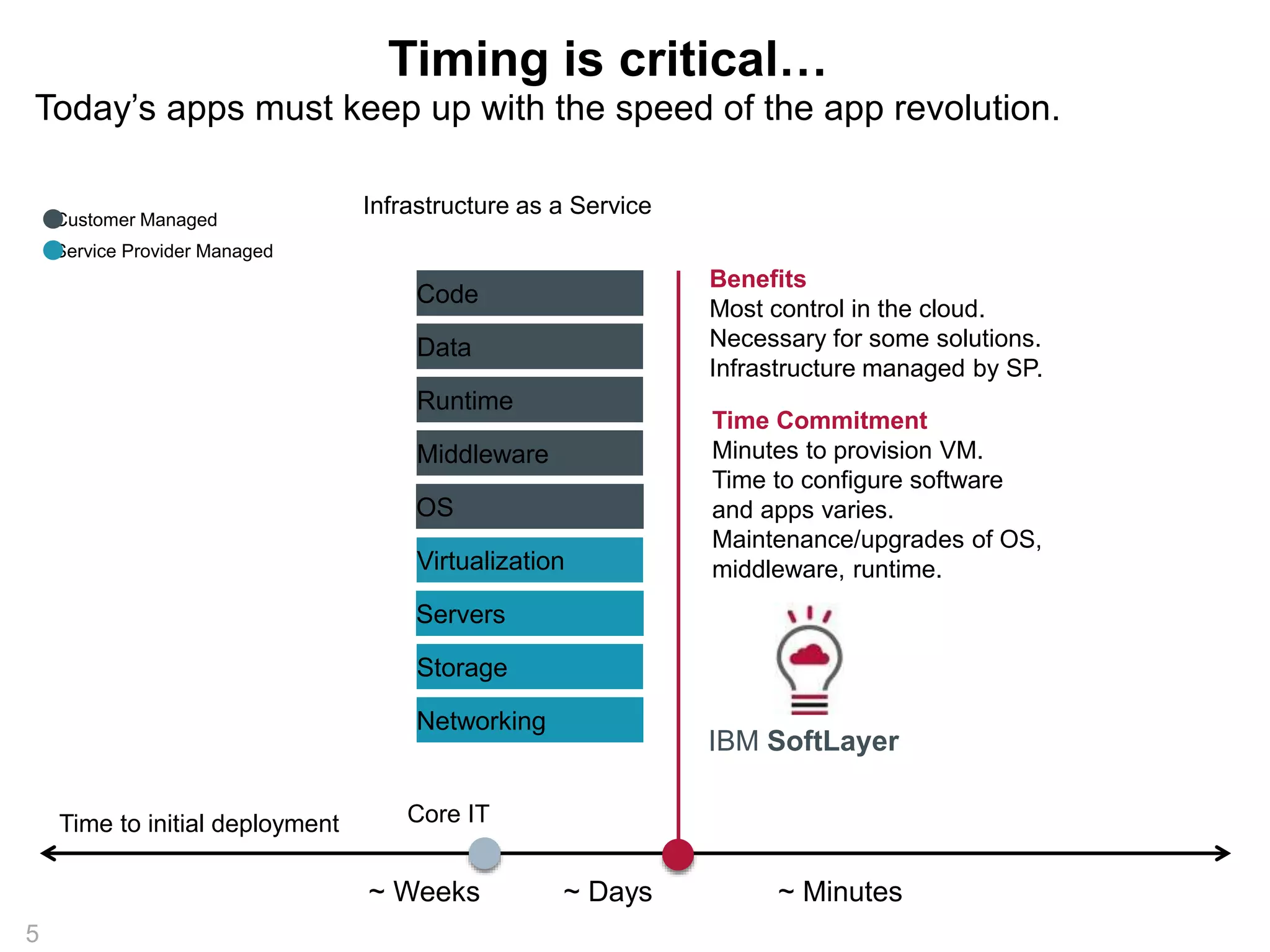 Timing is critical…

Today's apps must keep up with the speed of the app revolution.

Customer Managed

Service Provider Managed

Infrastructure as a Service

Code

Data

Runtime

Middleware

OS

Virtualization

Servers

Storage

Networking

Benefits
Most control in the cloud.
Necessary for some solutions.
Infrastructure managed by SP.

Time Commitment
Minutes to provision VM.
Time to configure software and apps varies.
Maintenance/upgrades of OS, middleware, runtime.

IBM SoftLayer

Time to initial deployment

Core IT

~ Weeks

~ Days

~ Minutes

5